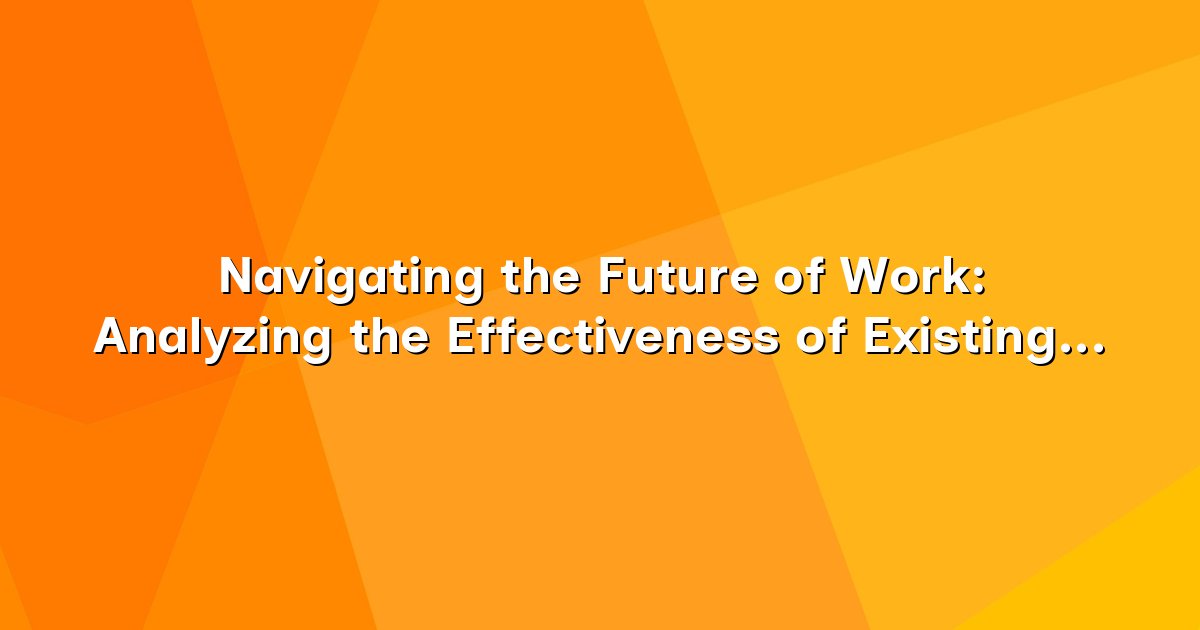 Navigating the Future of Work: Analyzing the Effectiveness of Existing...